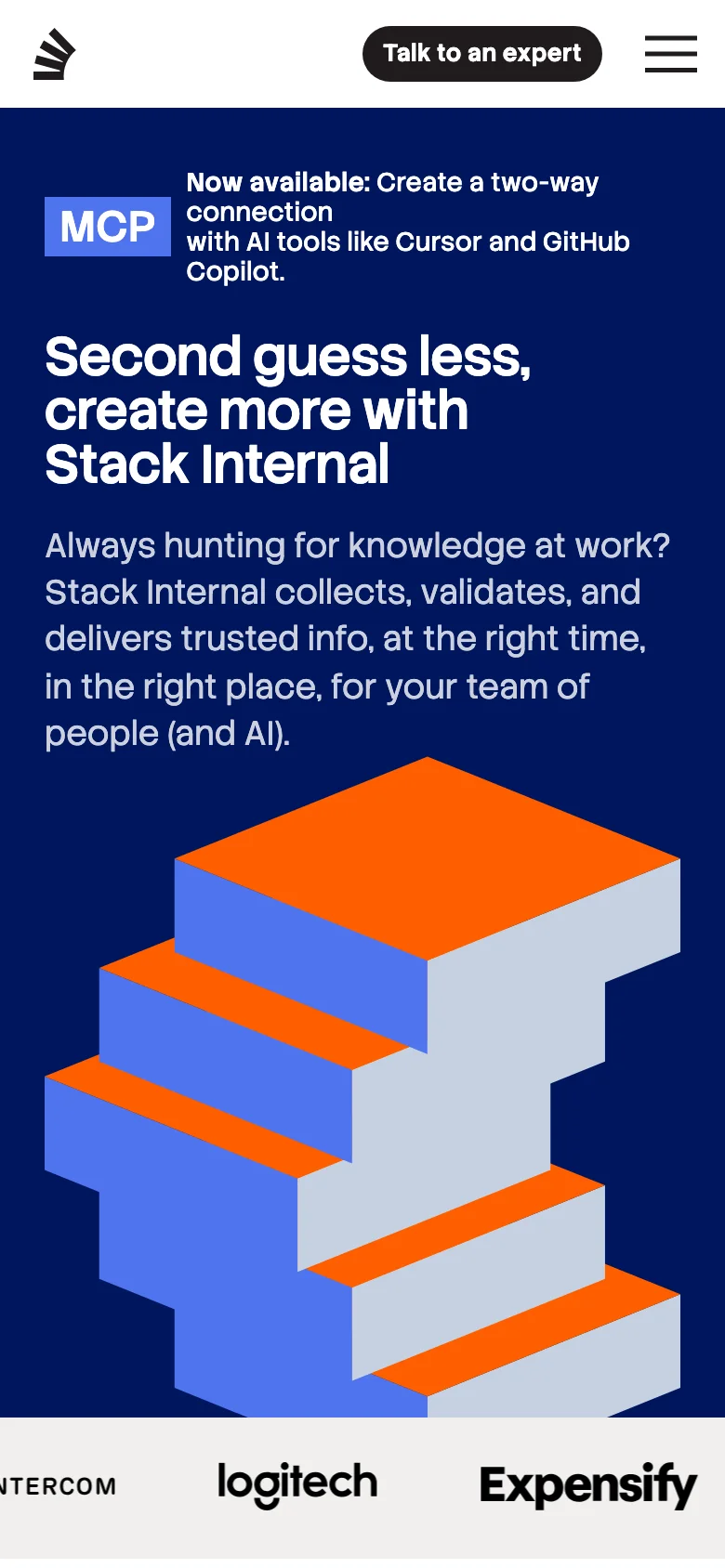 Talk to an expert

MCP

Now available: Create a two-way connection with AI tools like Cursor and GitHub Copilot.

Second guess less, create more with Stack Internal

Always hunting for knowledge at work? Stack Internal collects, validates, and delivers trusted info, at the right time, in the right place, for your team of people (and AI).

NTERCOM logitech Expensify